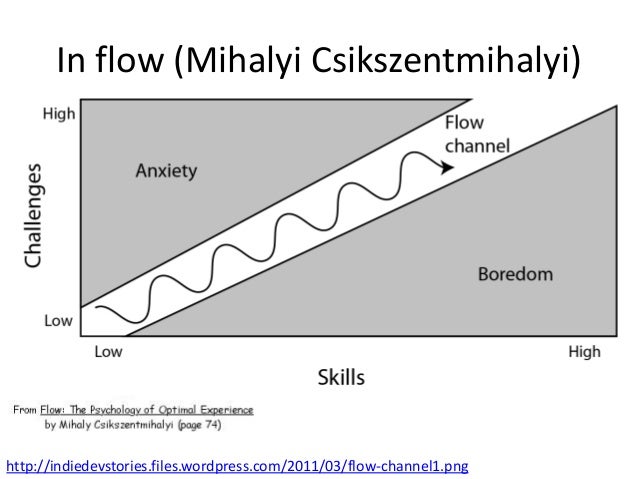 In flow (Mihalyi Csikszentmihalyi)

High

Challenges

Low

Anxiety

Flow channel

Boredom

Low

High

Skills

From Flow: The Psychology of Optimal Experience by Mihaly Csikszentmihalyi (page 74)

http://indiedevstories.files.wordpress.com/2011/03/flow-channel1.png